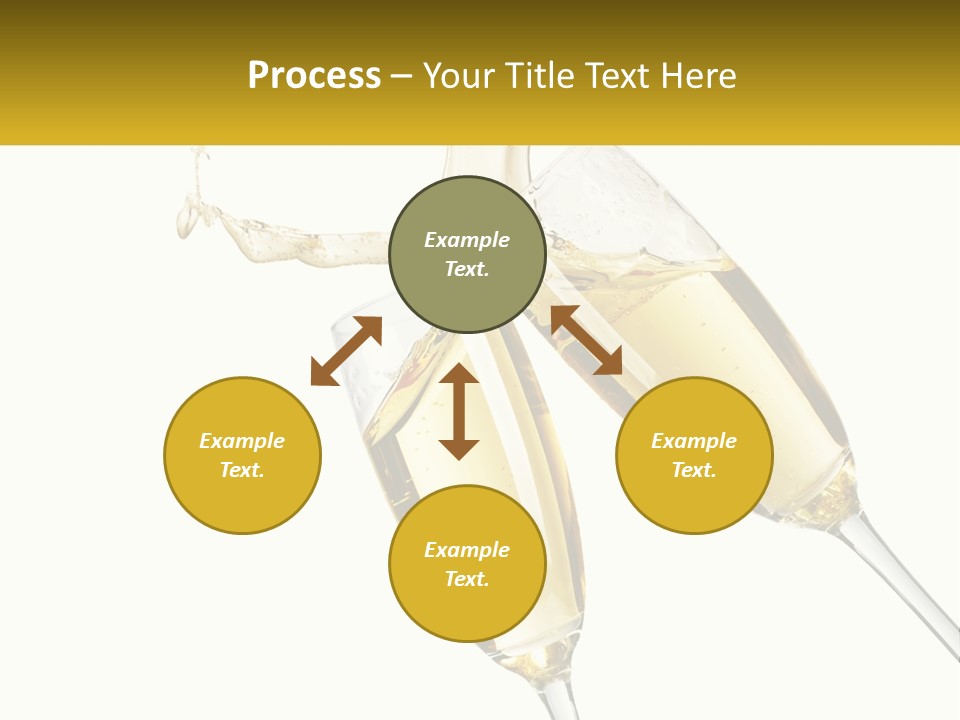 Process – Your Title Text Here

Example Text.

Example Text.

Example Text.

Example Text.